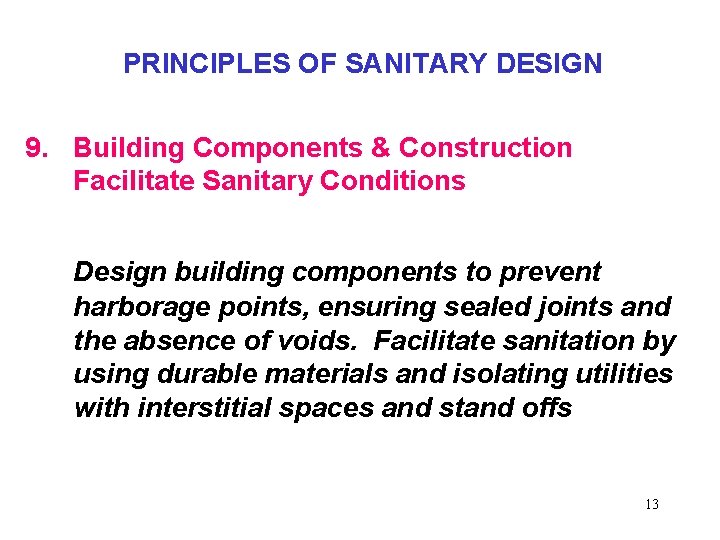 PRINCIPLES OF SANITARY DESIGN

9. Building Components & Construction Facilitate Sanitary Conditions

Design building components to prevent harborage points, ensuring sealed joints and the absence of voids. Facilitate sanitation by using durable materials and isolating utilities with interstitial spaces and stand offs

13